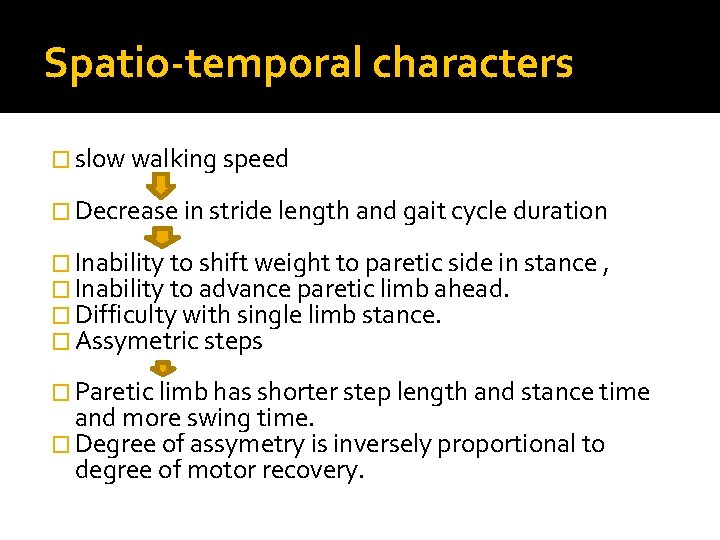 Spatio-temporal characters

slow walking speed

Decrease in stride length and gait cycle duration

Inability to shift weight to paretic side in stance ,
Inability to advance paretic limb ahead.
Difficulty with single limb stance.
Assymetric steps

Paretic limb has shorter step length and stance time and more swing time.
Degree of assymetry is inversely proportional to degree of motor recovery.